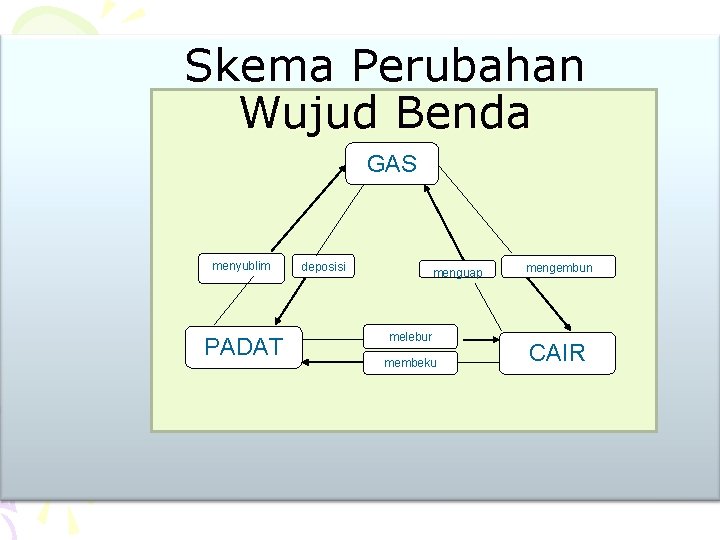 Skema Perubahan Wujud Benda

GAS

menyublim

deposisi

menguap

mengembun

PADAT

melebur

membeku

CAIR